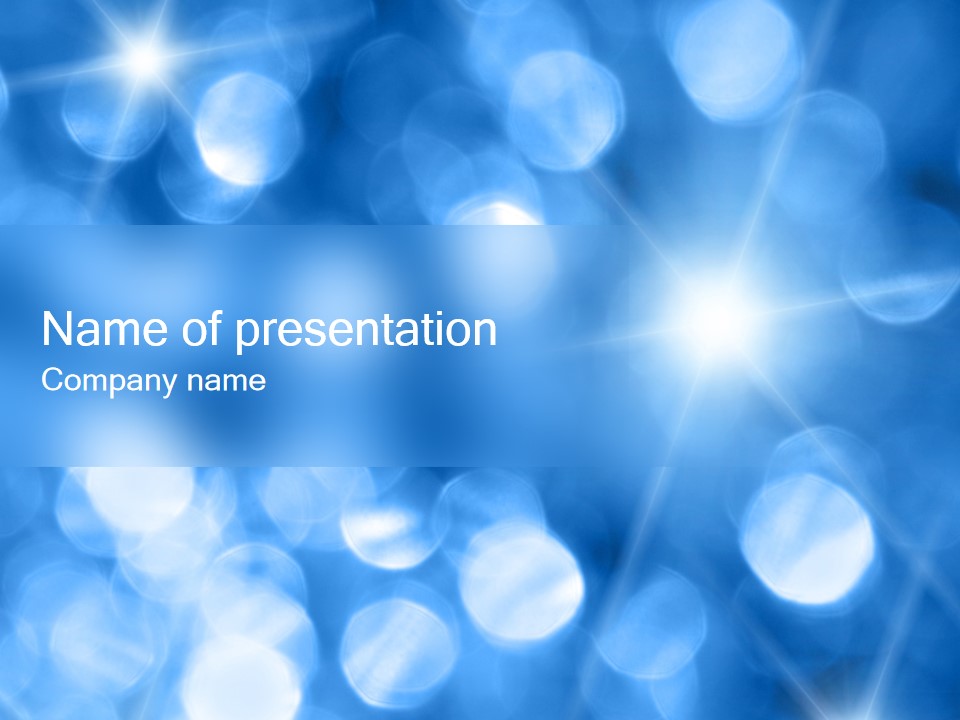 Name of presentation
Company name